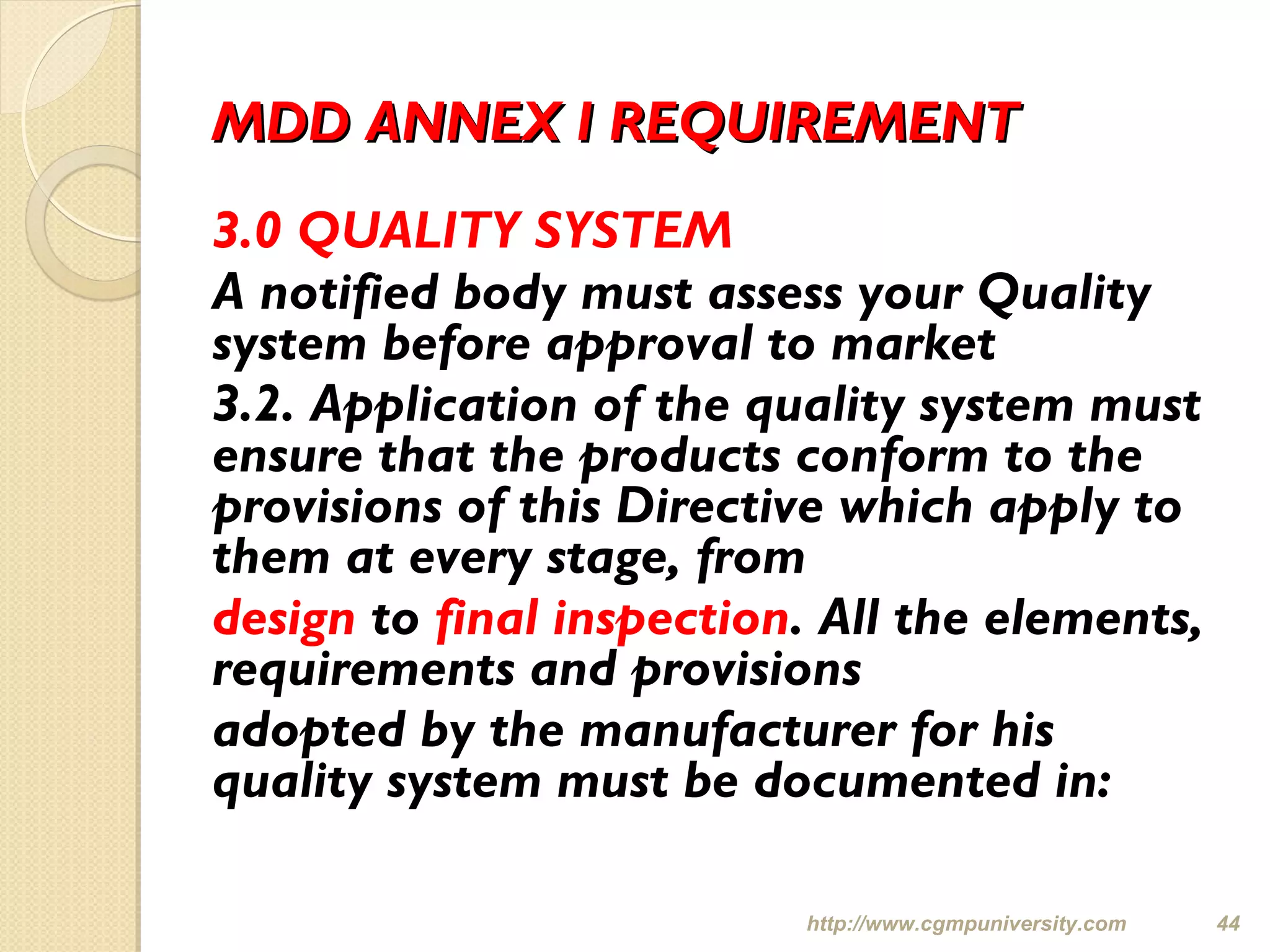 MDD ANNEX I REQUIREMENT

3.0 QUALITY SYSTEM

A notified body must assess your Quality system before approval to market

3.2. Application of the quality system must ensure that the products conform to the provisions of this Directive which apply to them at every stage, from

design to final inspection. All the elements, requirements and provisions

adopted by the manufacturer for his quality system must be documented in:

http://www.cgmpuniversity.com 44